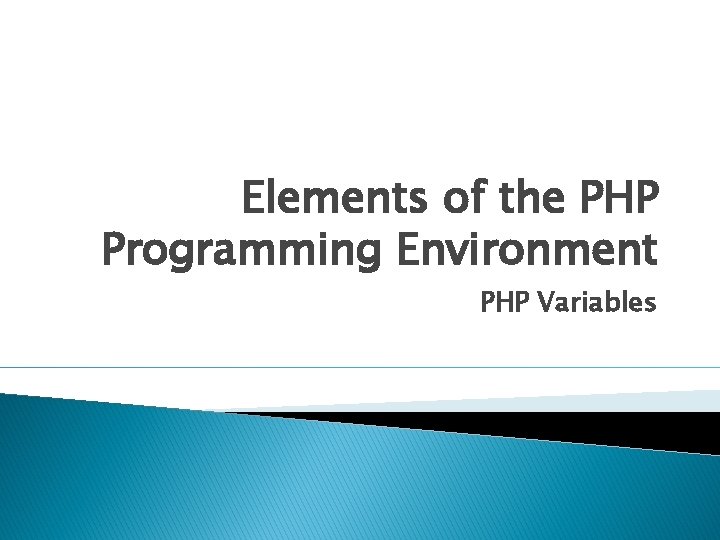 Elements of the PHP Programming Environment

PHP Variables